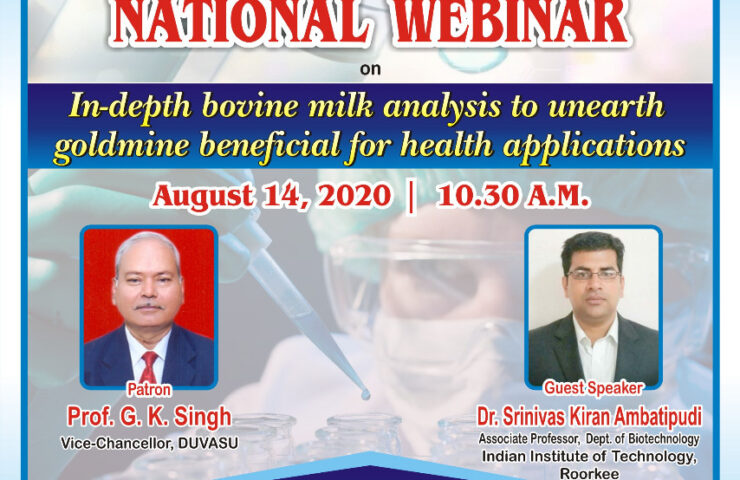 NATIONAL WEBINAR

on

In-depth bovine milk analysis to unearth goldmine beneficial for health applications

August 14, 2020 | 10.30 A.M.

Patron
Prof. G. K. Singh
Vice-Chancellor, DUVASU

Guest Speaker
Dr. Srinivas Kiran Ambatipudi
Associate Professor, Dept. of Biotechnology
Indian Institute of Technology, Roorkee